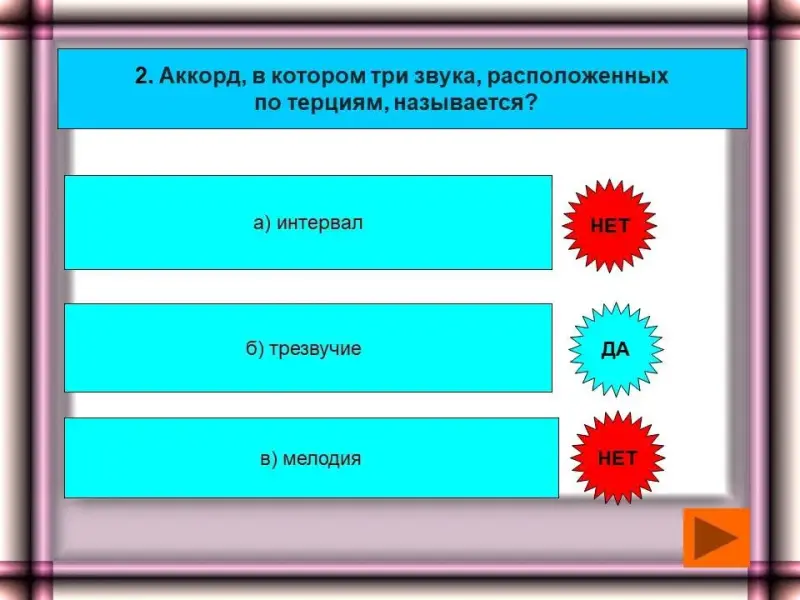 2. Аккорд, в котором три звука, расположенных по терциям, называется?

а) интервал

НЕТ

б) трезвучие

ДА

в) мелодия

НЕТ